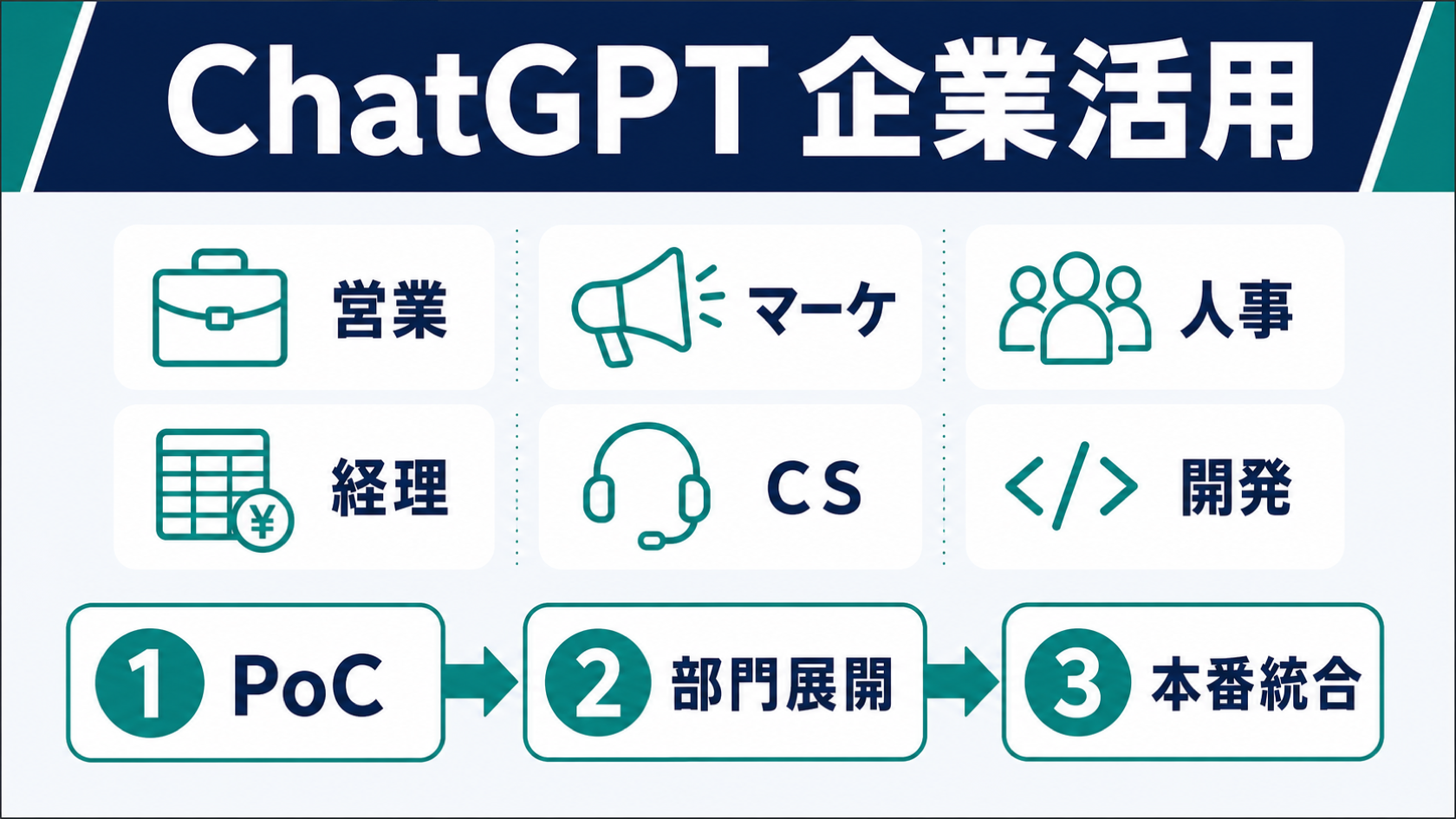 ChatGPT 企業活用

営業

マーケ

人事

経理

CS

開発

1 PoC

2 部門展開

3 本番統合